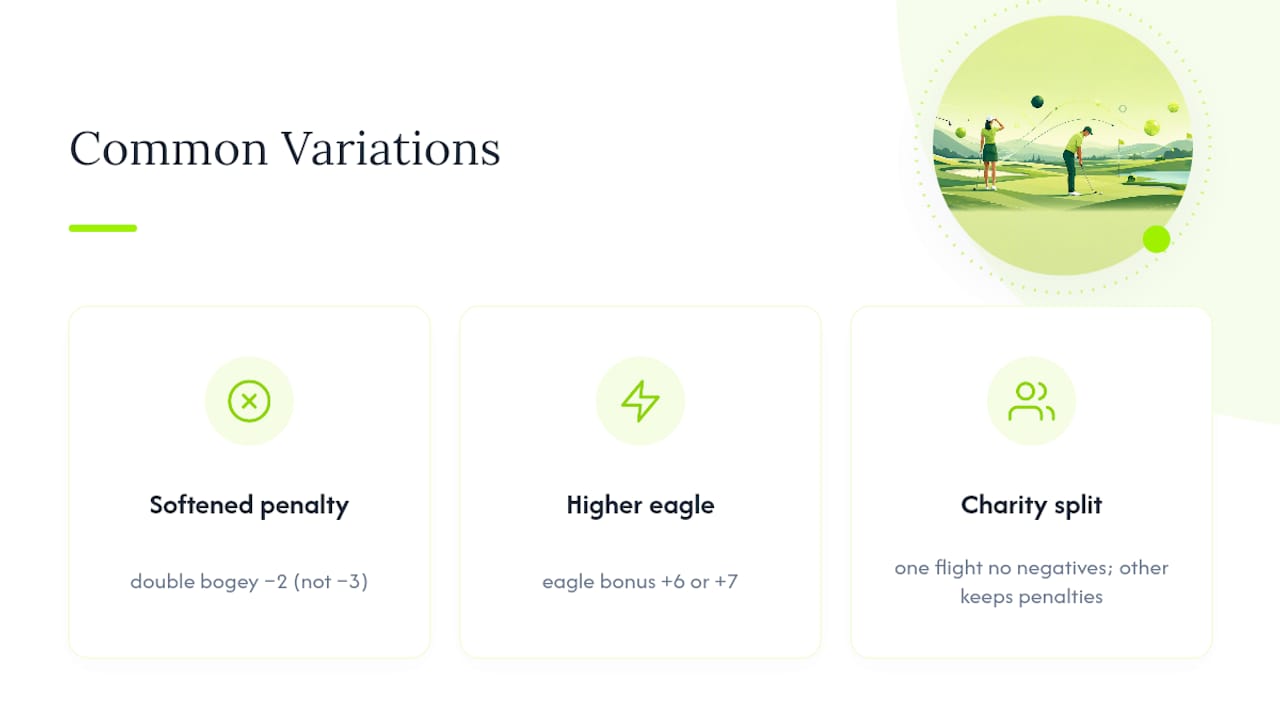 Common Variations

Softened penalty

double bogey −2 (not −3)

Higher eagle

eagle bonus +6 or +7

Charity split

one flight no negatives; other keeps penalties